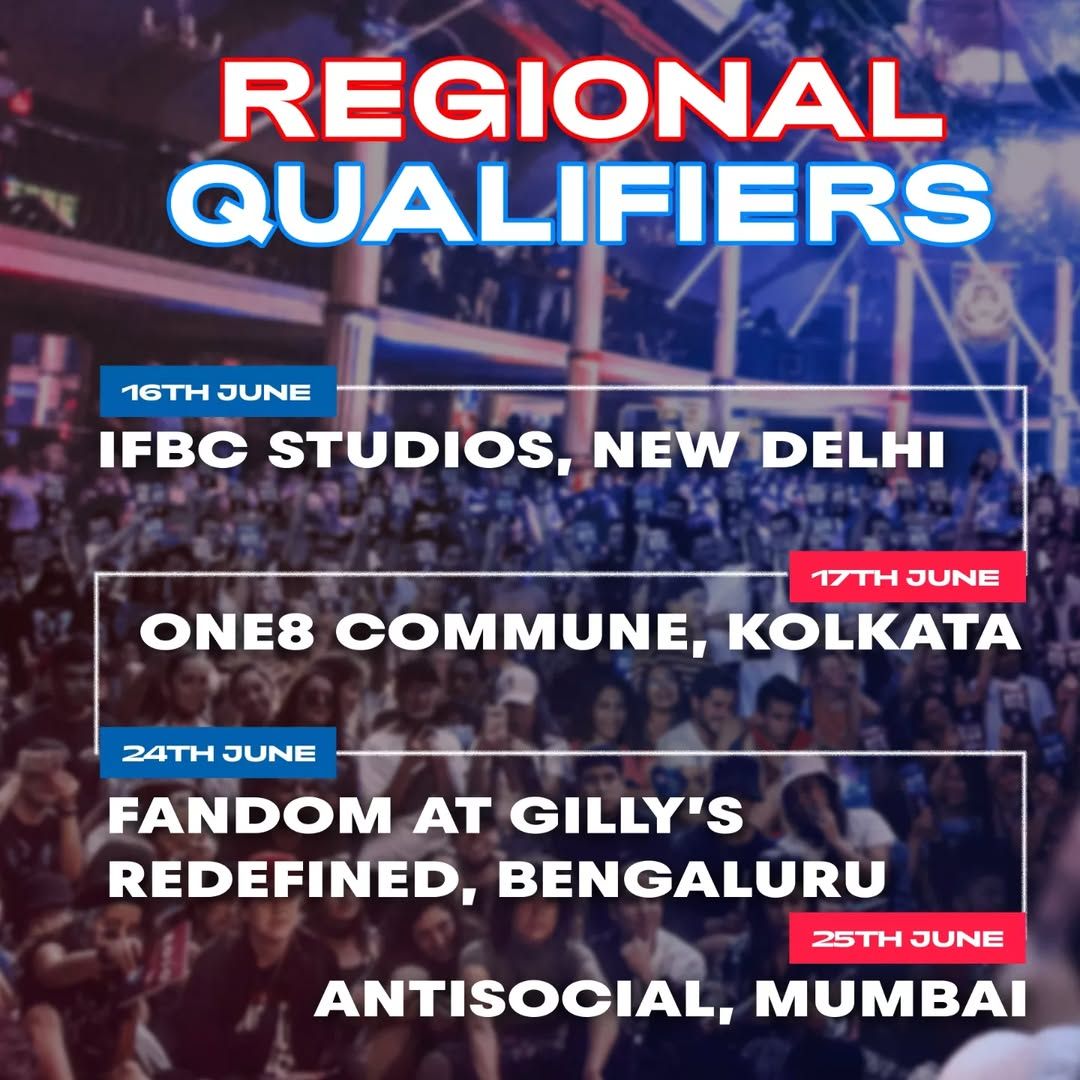 REGIONAL QUALIFIERS

16TH JUNE
IFBC STUDIOS, NEW DELHI

17TH JUNE
ONE8 COMMUNE, KOLKATA

24TH JUNE
FANDOM AT GILLY'S REDEFINED, BENGALURU

25TH JUNE
ANTISOCIAL, MUMBAI